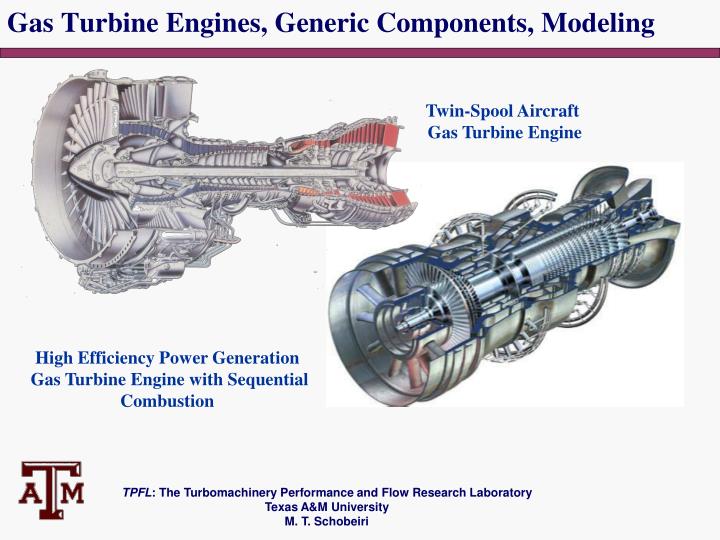 Gas Turbine Engines, Generic Components, Modeling

Twin-Spool Aircraft Gas Turbine Engine

High Efficiency Power Generation Gas Turbine Engine with Sequential Combustion

ATM

TPFL: The Turbomachinery Performance and Flow Research Laboratory
Texas A&M University
M. T. Schobeiri